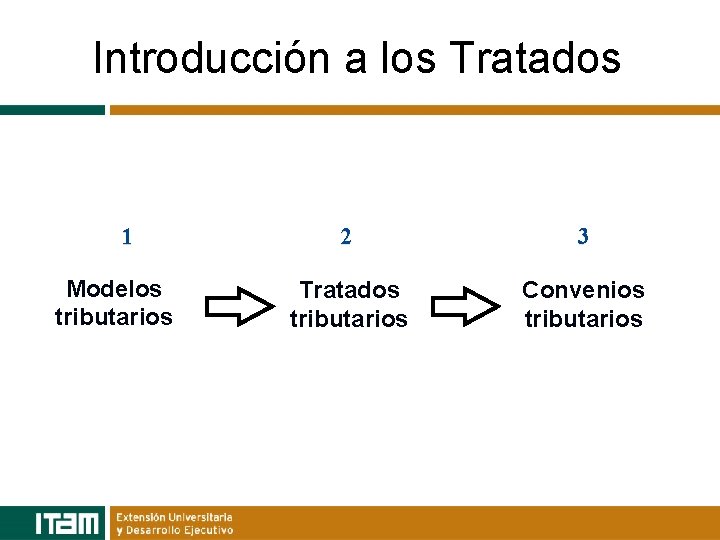 Introducción a los Tratados

1

Modelos tributarios

2

Tratados tributarios

3

Convenios tributarios

ITAM

Extensión Universitaria y Desarrollo Ejecutivo